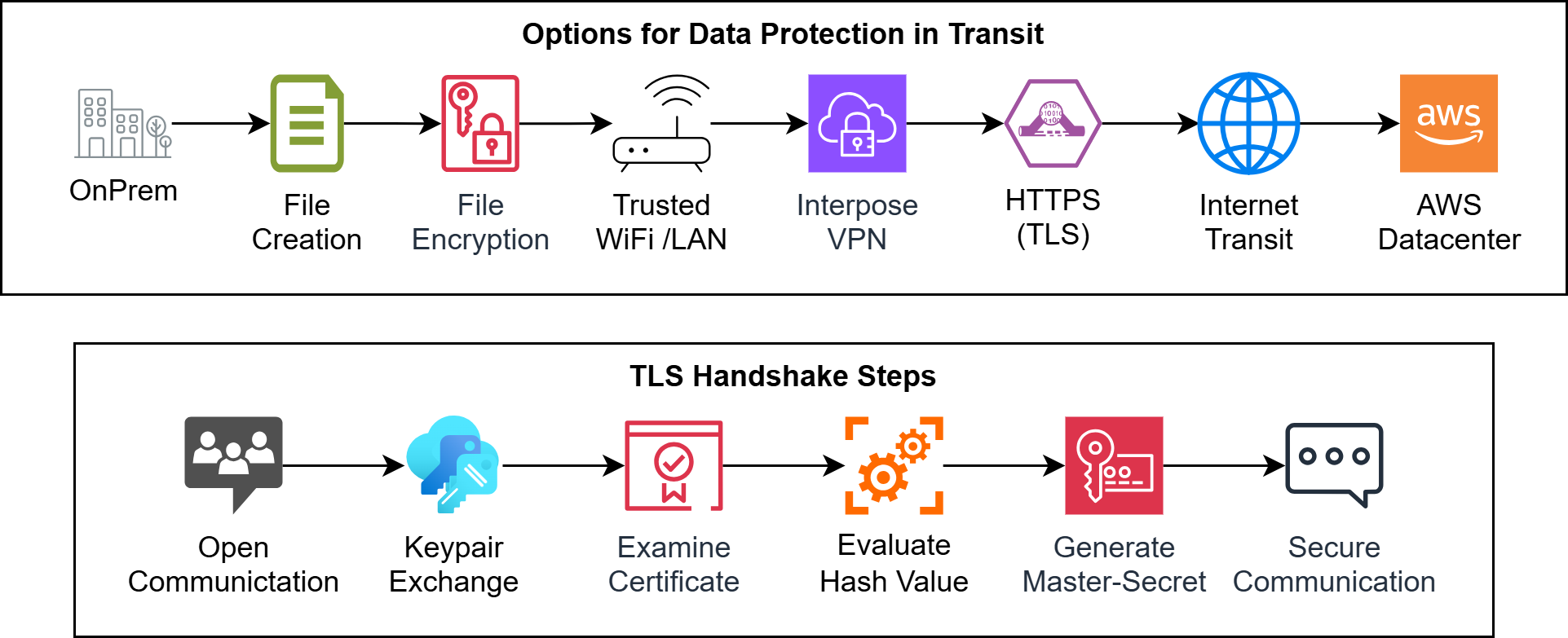 Options for Data Protection in Transit

OnPrem

File Creation

File Encryption

Trusted WiFi /LAN

Interpose VPN

HTTPS (TLS)

Internet Transit

aws

AWS Datacenter

TLS Handshake Steps

Open Communictation

Keypair Exchange

Examine Certificate

Evaluate Hash Value

Generate Master-Secret

Secure Communication